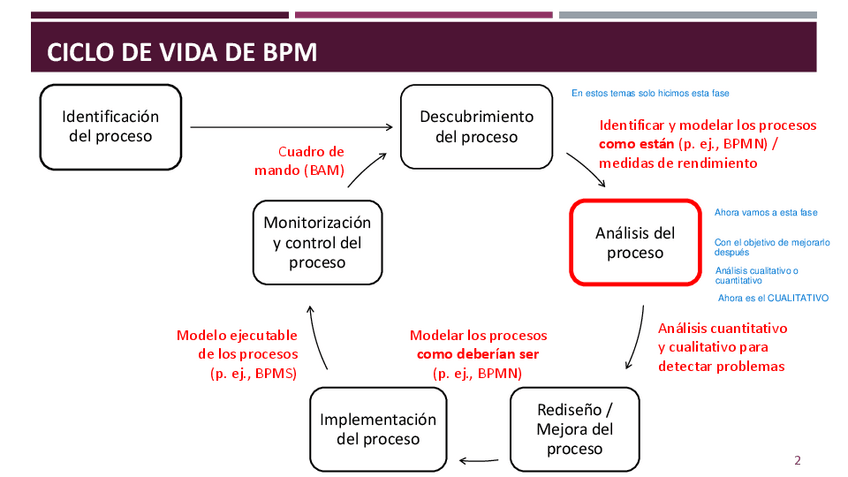 CICLO DE VIDA DE BPM

Identificación del proceso

Descubrimiento del proceso

En estos temas solo hicimos esta fase

Identificar y modelar los procesos como están (p. ej., BPMN) / medidas de rendimiento

Cuadro de mando (BAM)

Monitorización y control del proceso

Análisis del proceso

Ahora vamos a esta fase

Con el objetivo de mejorarlo después

Análisis cualitativo o cuantitativo

Ahora es el CUALITATIVO

Análisis cuantitativo y cualitativo para detectar problemas

Modelo ejecutable de los procesos (p. ej., BPMS)

Modelar los procesos como deberían ser (p. ej., BPMN)

Implementación del proceso

Rediseño / Mejora del proceso

2